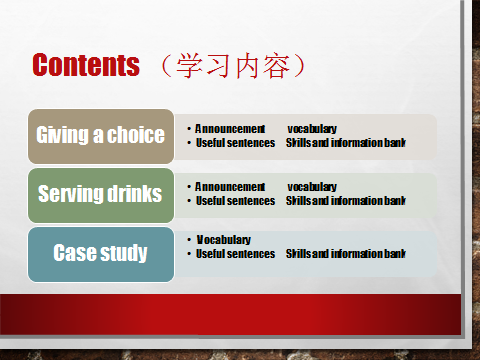 Contents （学习内容）

Giving a choice

• Announcement vocabulary
• Useful sentences Skills and information bank

Serving drinks

• Announcement vocabulary
• Useful sentences Skills and information bank

Case study

• Vocabulary
• Useful sentences Skills and information bank